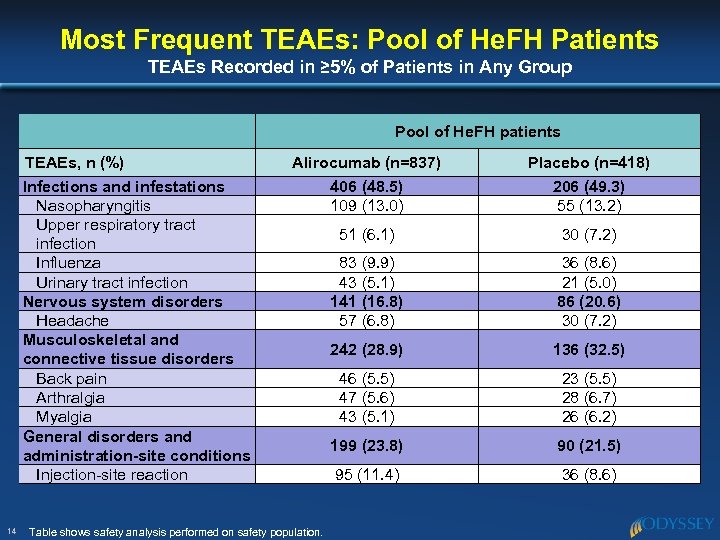 Most Frequent TEAEs: Pool of HeFH Patients
TEAEs Recorded in ≥5% of Patients in Any Group

| | Pool of HeFH patients | |
|---|---|---|
| TEAEs, n (%) | Alirocumab (n=837) | Placebo (n=418) |
| Infections and infestations | 406 (48.5) | 206 (49.3) |
| Nasopharyngitis | 109 (13.0) | 55 (13.2) |
| Upper respiratory tract infection | 51 (6.1) | 30 (7.2) |
| Influenza | 83 (9.9) | 36 (8.6) |
| Urinary tract infection | 43 (5.1) | 21 (5.0) |
| Nervous system disorders | 141 (16.8) | 86 (20.6) |
| Headache | 57 (6.8) | 30 (7.2) |
| Musculoskeletal and connective tissue disorders | 242 (28.9) | 136 (32.5) |
| Back pain | 46 (5.5) | 23 (5.5) |
| Arthralgia | 47 (5.6) | 28 (6.7) |
| Myalgia | 43 (5.1) | 26 (6.2) |
| General disorders and administration-site conditions | 199 (23.8) | 90 (21.5) |
| Injection-site reaction | 95 (11.4) | 36 (8.6) |

14 Table shows safety analysis performed on safety population.

ODYSSEY